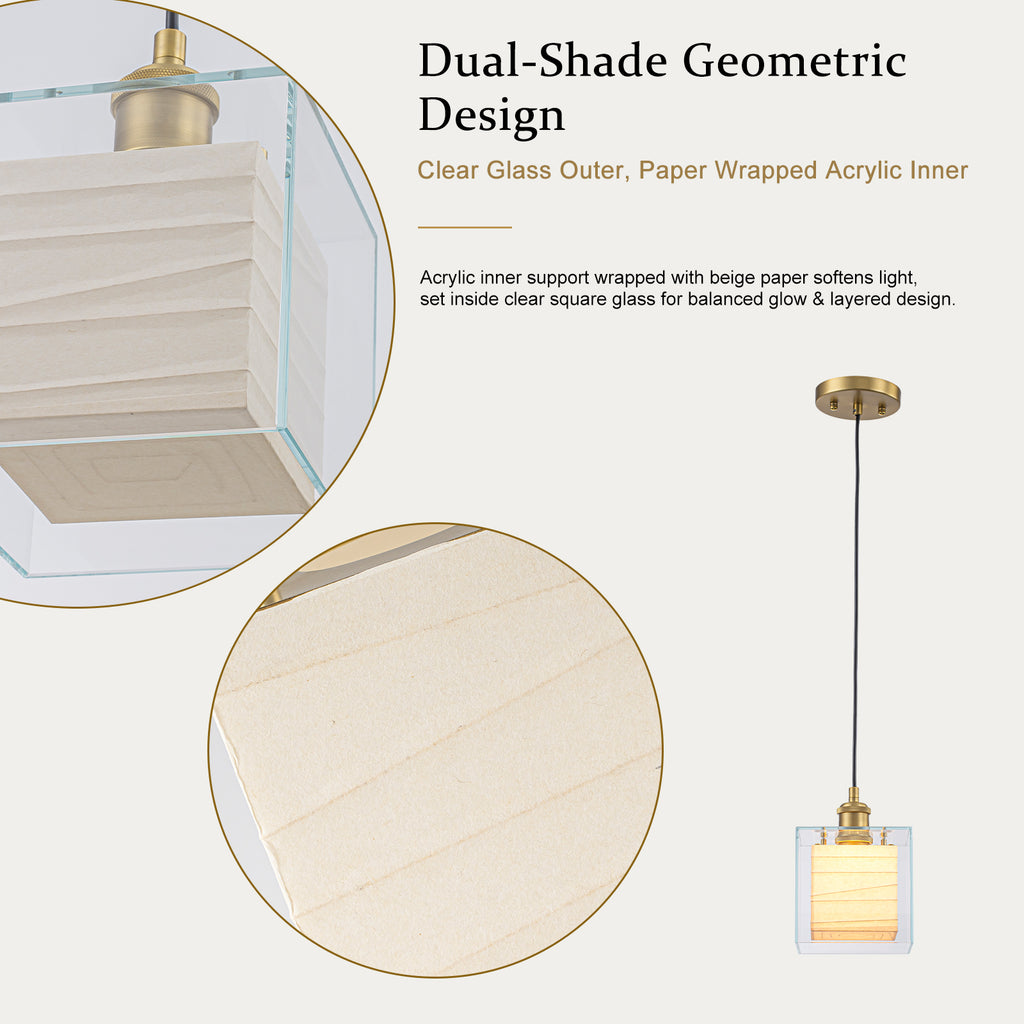 Dual-Shade Geometric Design

Clear Glass Outer, Paper Wrapped Acrylic Inner

Acrylic inner support wrapped with beige paper softens light, set inside clear square glass for balanced glow & layered design.